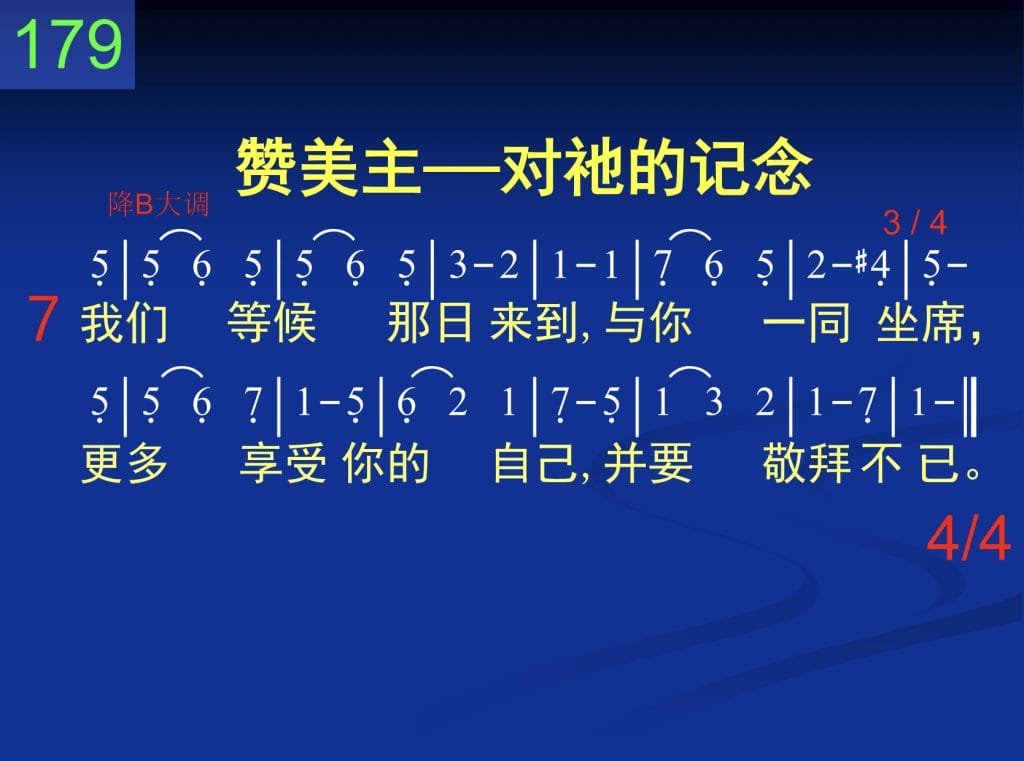 179

赞美主—对祂的记念

降B大调

3 / 4

5 | 5 6 5 | 5 6 5 | 3 - 2 | 1 - 1 | 7 6 5 | 2 - #4 | 5 -

7 我们 等候 那日 来到, 与你 一同 坐席,

5 | 5 6 7 | 1 - 5 | 6 2 1 | 7 - 5 | 1 3 2 | 1 - 7 | 1 - ‖

更多 享受 你的 自己, 并要 敬拜 不 已。

4/4